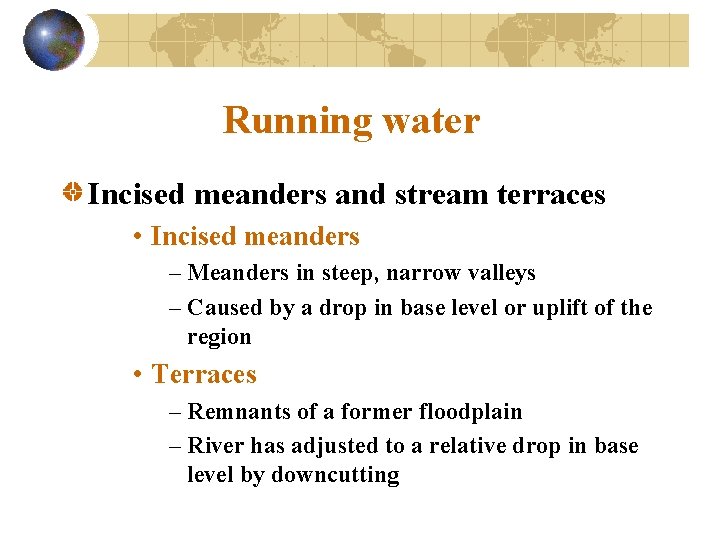 Running water

Incised meanders and stream terraces

• Incised meanders

– Meanders in steep, narrow valleys

– Caused by a drop in base level or uplift of the region

• Terraces

– Remnants of a former floodplain

– River has adjusted to a relative drop in base level by downcutting